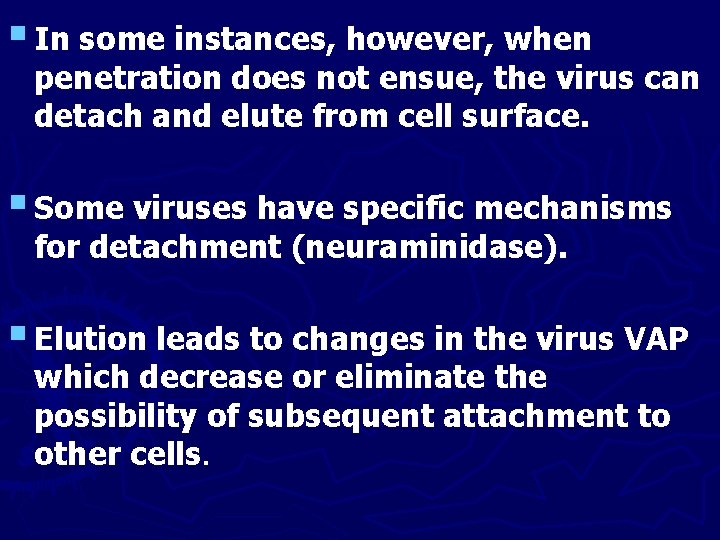 In some instances, however, when penetration does not ensue, the virus can detach and elute from cell surface.

Some viruses have specific mechanisms for detachment (neuraminidase).

Elution leads to changes in the virus VAP which decrease or eliminate the possibility of subsequent attachment to other cells.